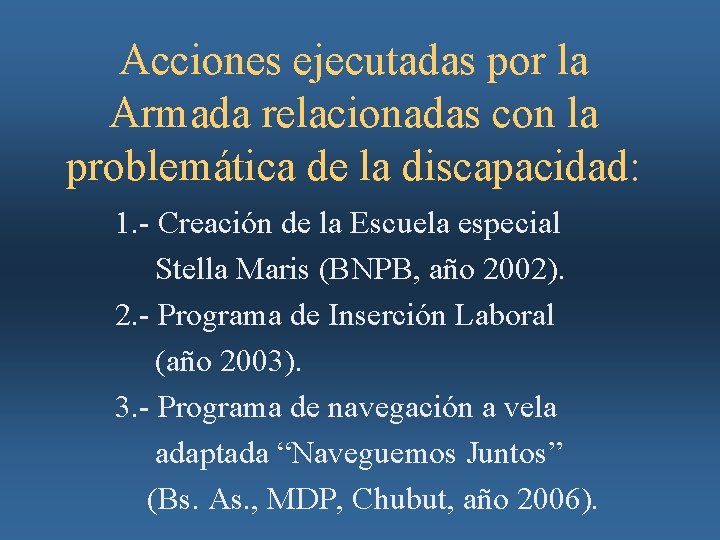 Acciones ejecutadas por la Armada relacionadas con la problemática de la discapacidad:

1.- Creación de la Escuela especial Stella Maris (BNPB, año 2002).

2.- Programa de Inserción Laboral (año 2003).

3.- Programa de navegación a vela adaptada “Naveguemos Juntos” (Bs. As., MDP, Chubut, año 2006).